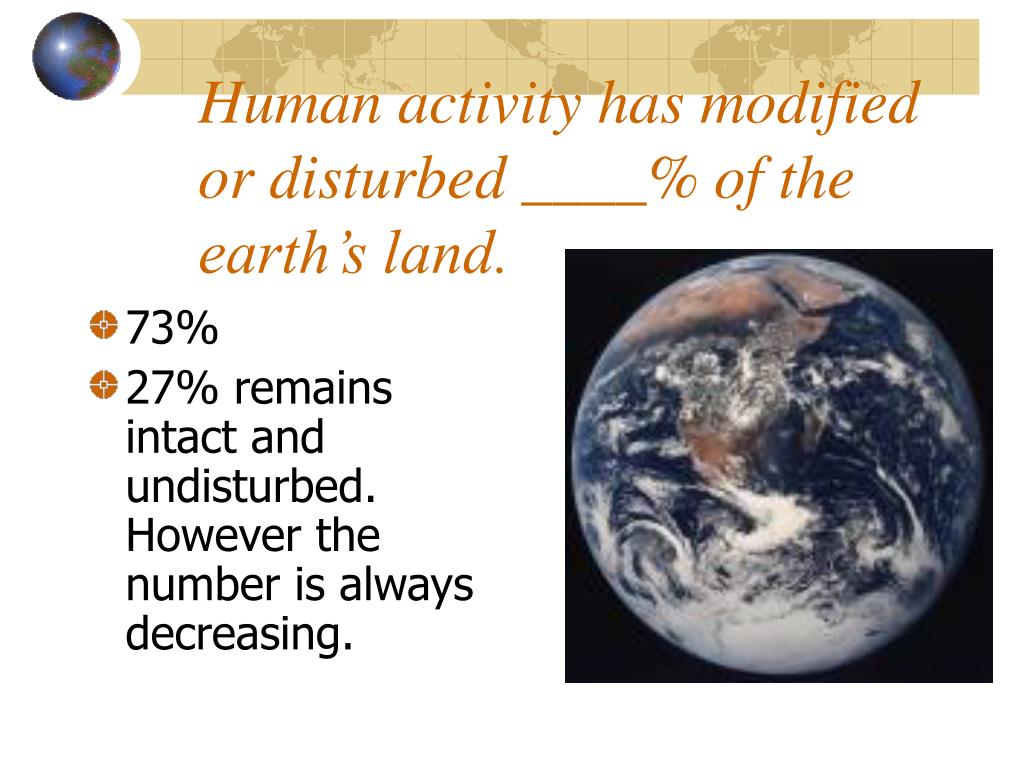 Human activity has modified or disturbed ____% of the earth’s land.

73%

27% remains intact and undisturbed. However the number is always decreasing.